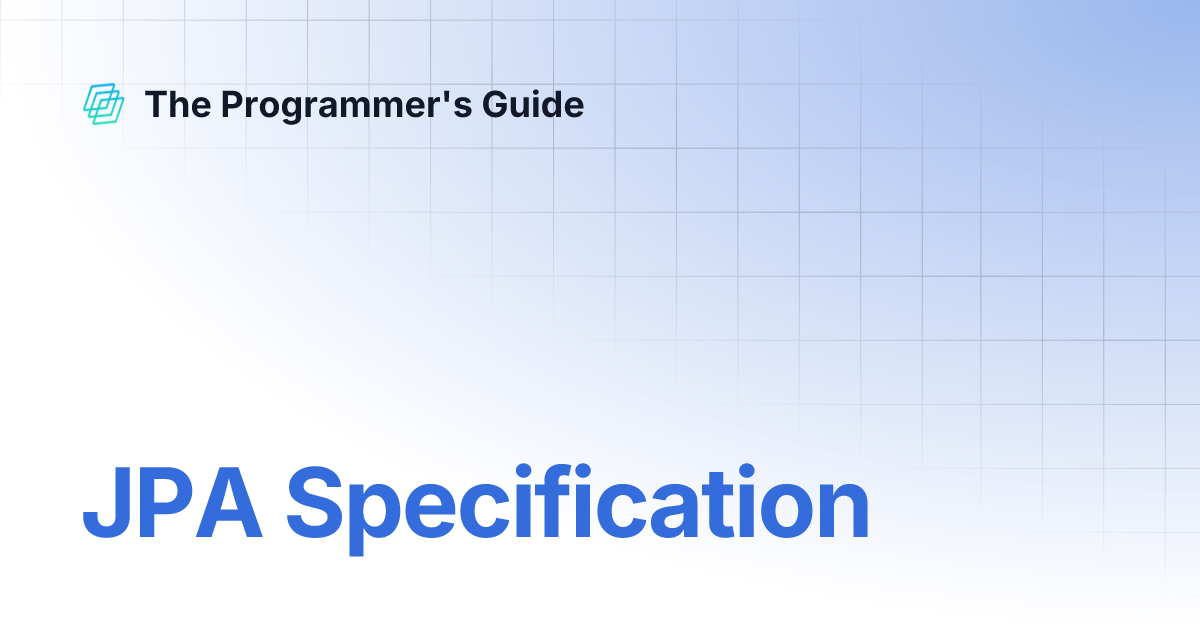 The Programmer's Guide

JPA Specification